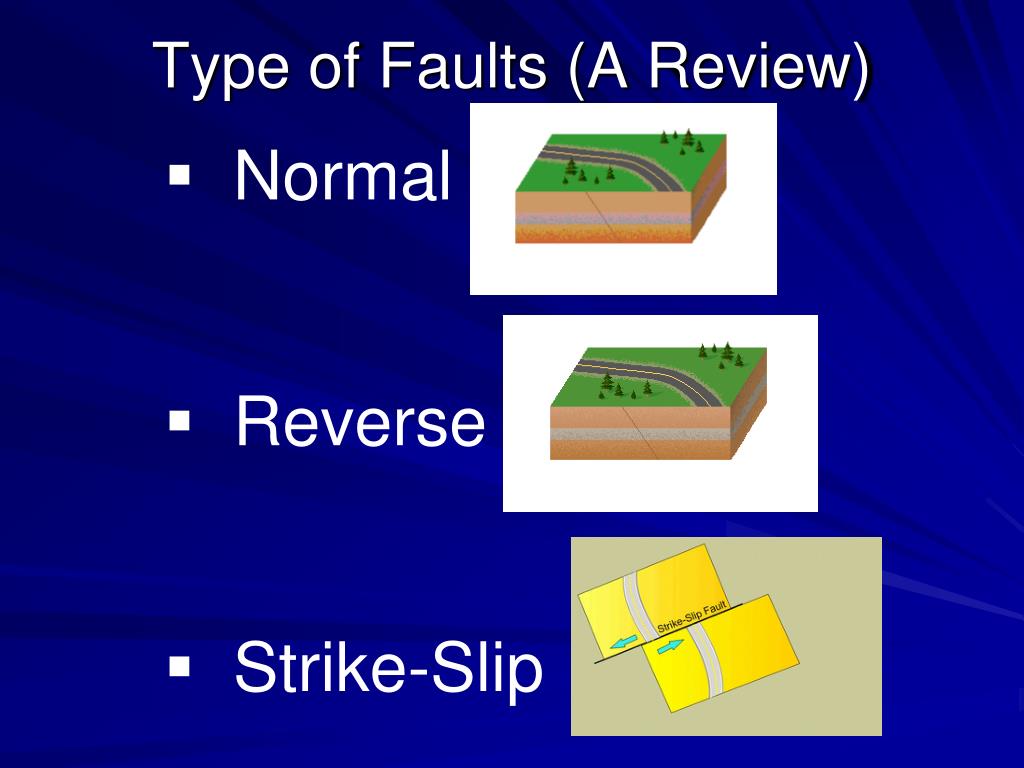 Type of Faults (A Review)

▪ Normal

▪ Reverse

▪ Strike-Slip

Strike-Slip Fault